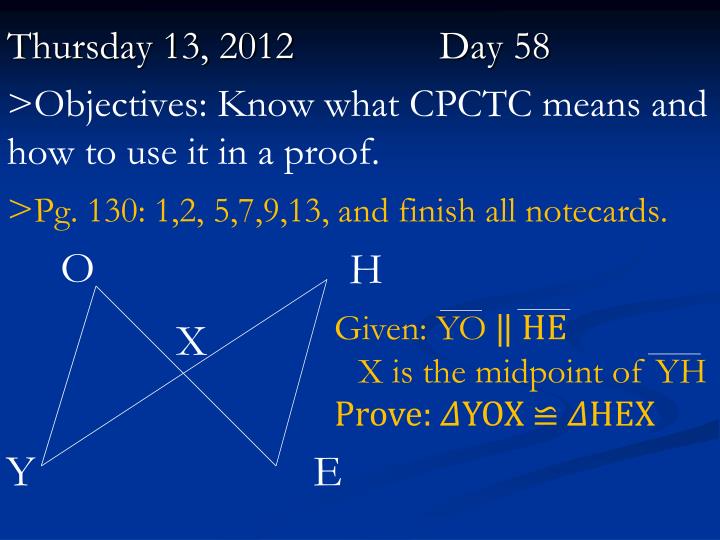 Thursday 13, 2012 Day 58

>Objectives: Know what CPCTC means and how to use it in a proof.

>Pg. 130: 1,2, 5,7,9,13, and finish all notecards.

O

H

X

Y

E

Given: $\overline{YO} \parallel \overline{HE}$
X is the midpoint of $\overline{YH}$
Prove: $\Delta YOX \cong \Delta HEX$